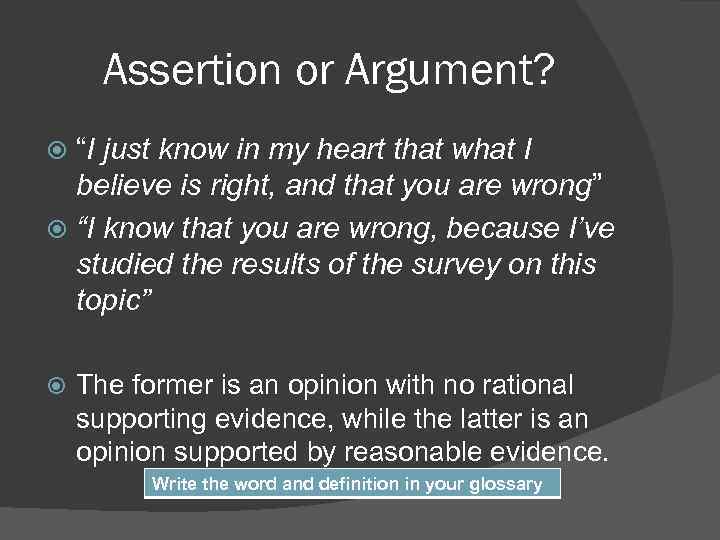 Assertion or Argument?

“I just know in my heart that what I believe is right, and that you are wrong”

“I know that you are wrong, because I’ve studied the results of the survey on this topic”

The former is an opinion with no rational supporting evidence, while the latter is an opinion supported by reasonable evidence.

Write the word and definition in your glossary